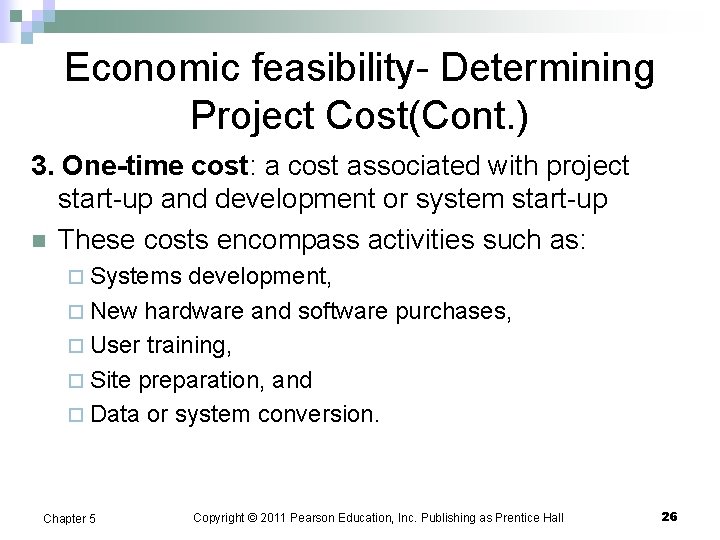 Economic feasibility- Determining Project Cost(Cont.)

3. One-time cost: a cost associated with project start-up and development or system start-up

These costs encompass activities such as:

Systems development,

New hardware and software purchases,

User training,

Site preparation, and

Data or system conversion.

Chapter 5

Copyright © 2011 Pearson Education, Inc. Publishing as Prentice Hall

26